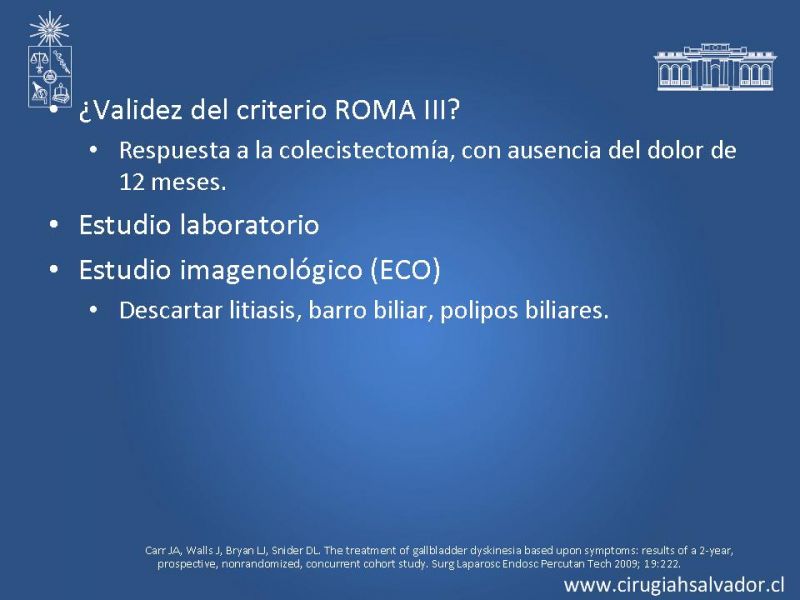 • ¿Validez del criterio ROMA III?
• Respuesta a la colecistectomía, con ausencia del dolor de 12 meses.
• Estudio laboratorio
• Estudio imagenológico (ECO)
• Descartar litiasis, barro biliar, polipos biliares.

Carr JA, Walls J, Bryan LJ, Snider DL. The treatment of gallbladder dyskinesia based upon symptoms: results of a 2-year, prospective, nonrandomized, concurrent cohort study. Surg Laparosc Endosc Percutan Tech 2009; 19:222.

www.cirugiahsalvador.cl